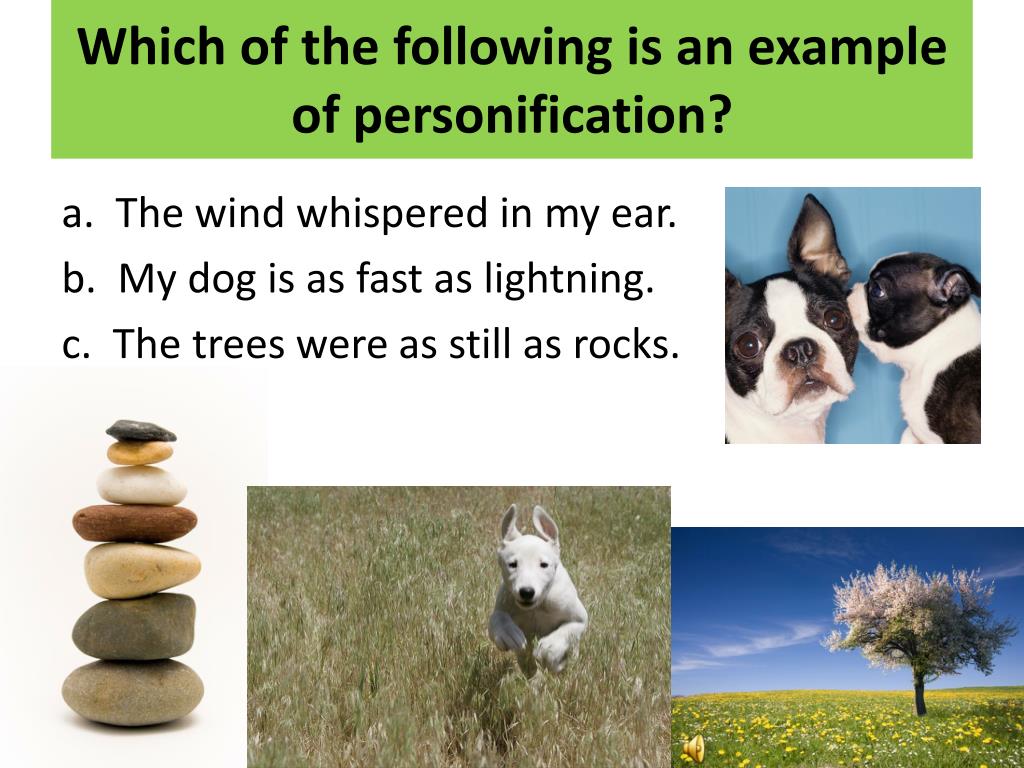 Which of the following is an example of personification?

a. The wind whispered in my ear.
b. My dog is as fast as lightning.
c. The trees were as still as rocks.